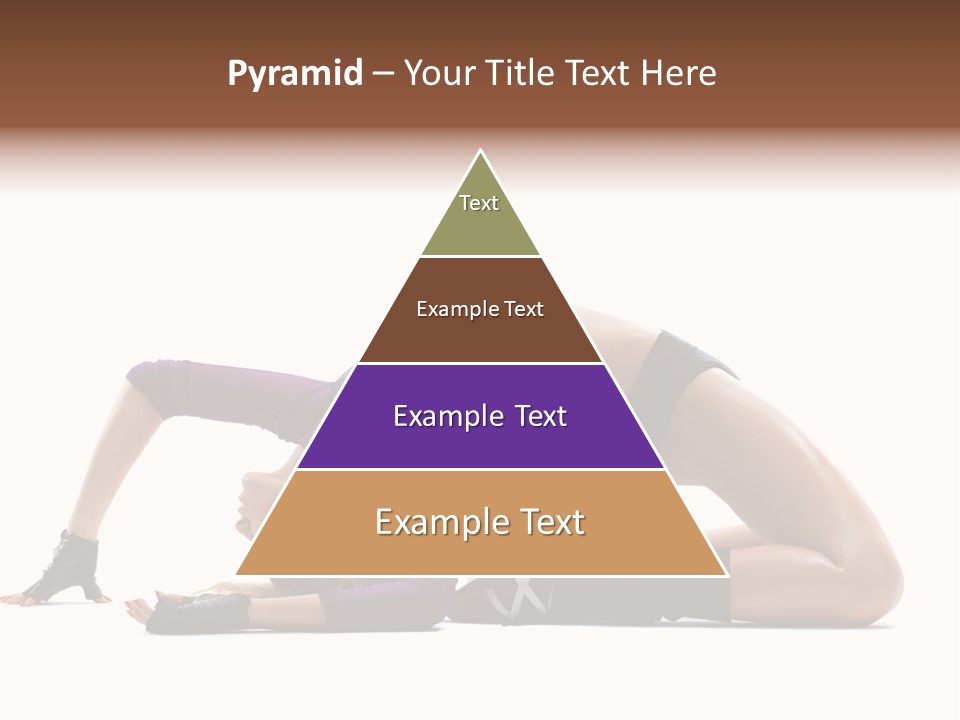 Pyramid – Your Title Text Here

Text

Example Text

Example Text

Example Text